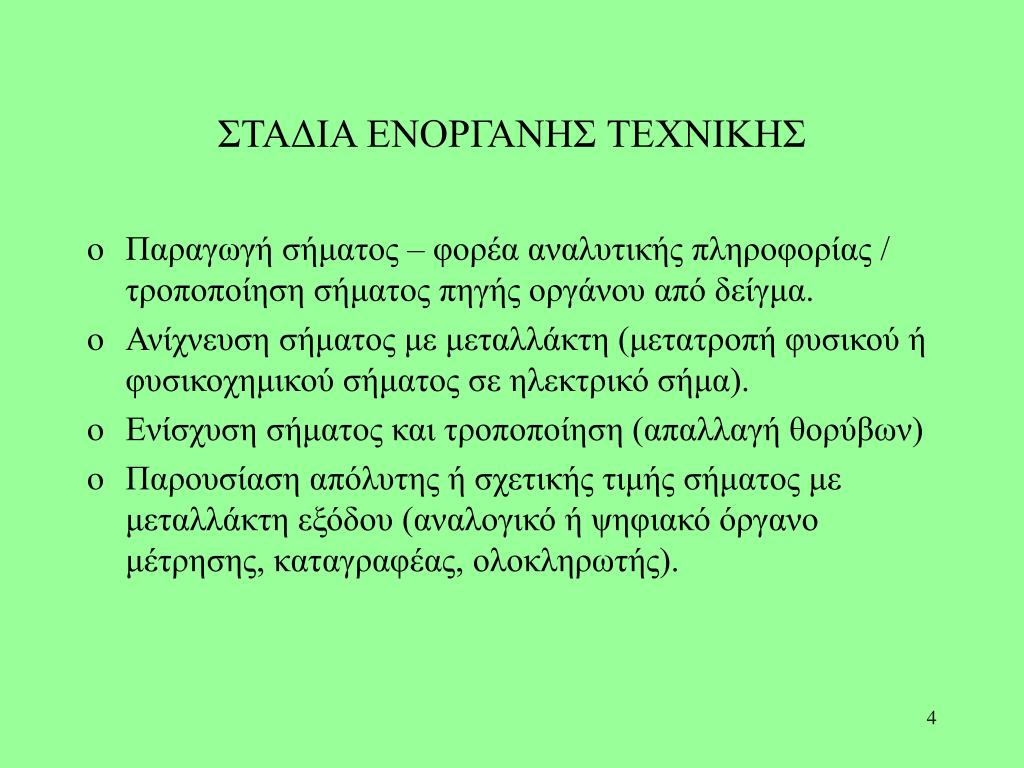 ΣΤΑΔΙΑ ΕΝΟΡΓΑΝΗΣ ΤΕΧΝΙΚΗΣ

o Παραγωγή σήματος – φορέα αναλυτικής πληροφορίας / τροποποίηση σήματος πηγής οργάνου από δείγμα.
o Ανίχνευση σήματος με μεταλλάκτη (μετατροπή φυσικού ή φυσικοχημικού σήματος σε ηλεκτρικό σήμα).
o Ενίσχυση σήματος και τροποποίηση (απαλλαγή θορύβων)
o Παρουσίαση απόλυτης ή σχετικής τιμής σήματος με μεταλλάκτη εξόδου (αναλογικό ή ψηφιακό όργανο μέτρησης, καταγραφέας, ολοκληρωτής).

4